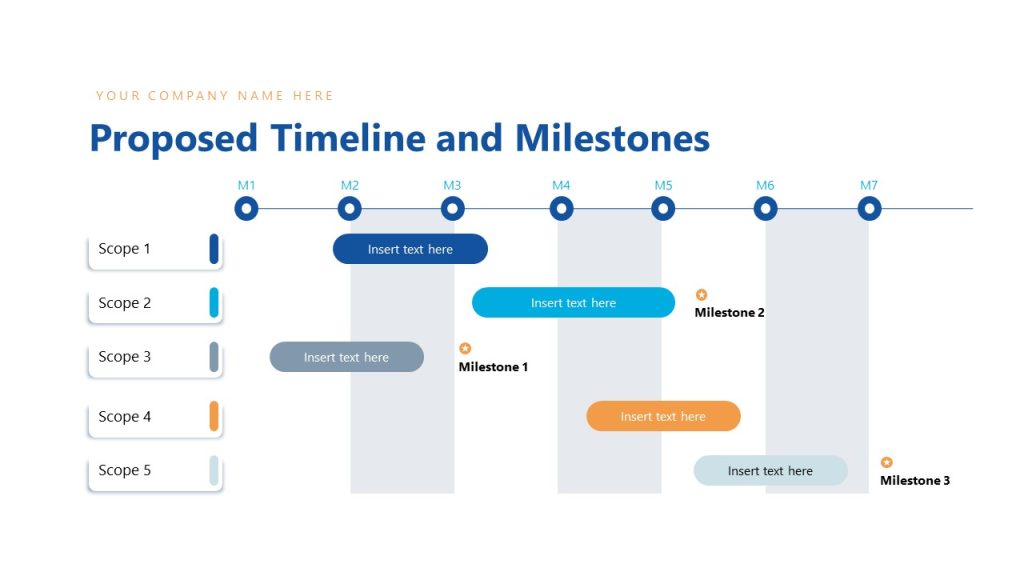 YOUR COMPANY NAME HERE

Proposed Timeline and Milestones

M1 M2 M3 M4 M5 M6 M7

Scope 1
Insert text here

Scope 2
Insert text here
Milestone 2

Scope 3
Insert text here
Milestone 1

Scope 4
Insert text here

Scope 5
Insert text here
Milestone 3